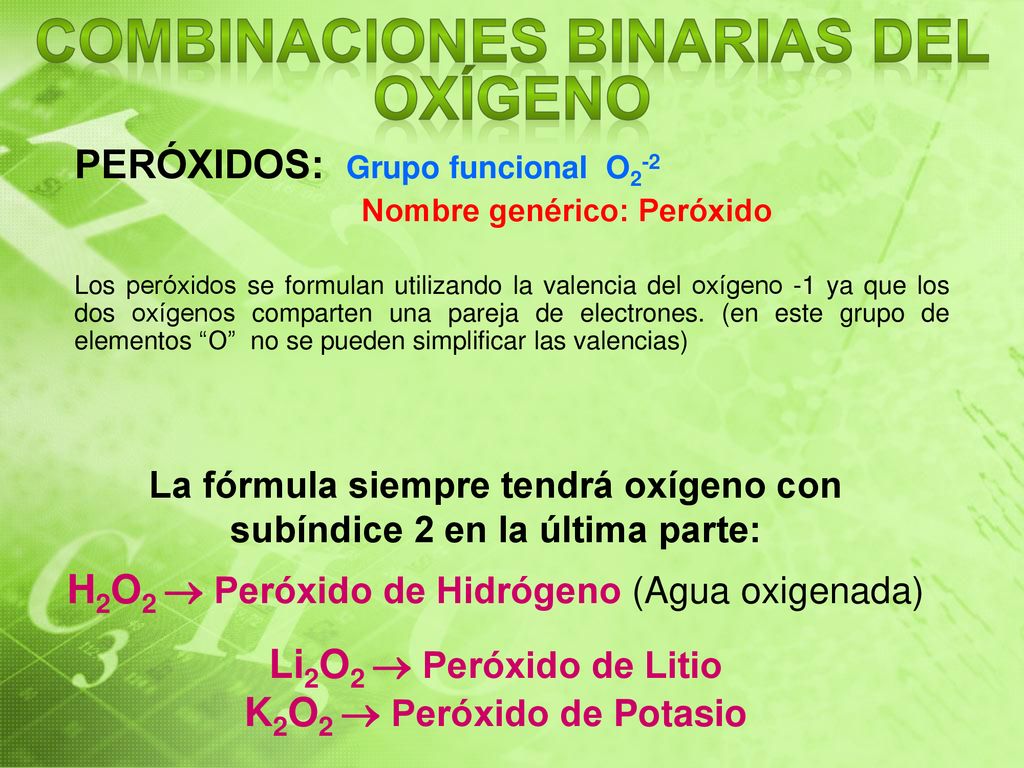 COMBINACIONES BINARIAS DEL OXÍGENO

PERÓXIDOS: Grupo funcional $O_2^{-2}$

Nombre genérico: Peróxido

Los peróxidos se formulan utilizando la valencia del oxígeno -1 ya que los dos oxígenos comparten una pareja de electrones. (en este grupo de elementos “O” no se pueden simplificar las valencias)

La fórmula siempre tendrá oxígeno con subíndice 2 en la última parte:

$H_2O_2 \rightarrow$ Peróxido de Hidrógeno (Agua oxigenada)

$Li_2O_2 \rightarrow$ Peróxido de Litio
$K_2O_2 \rightarrow$ Peróxido de Potasio